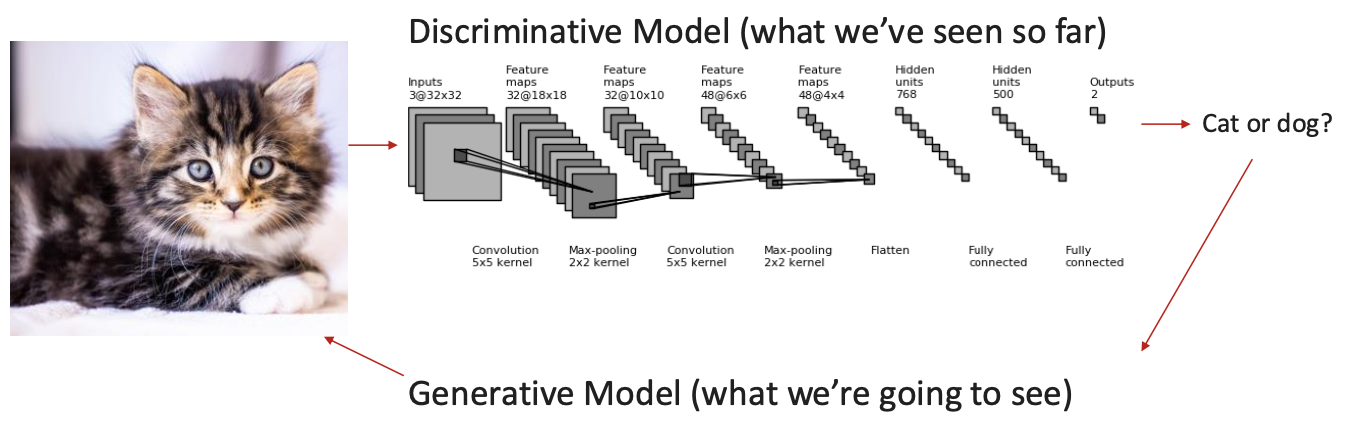 Discriminative Model (what we've seen so far)

Inputs
3@32x32

Feature maps
32@18x18

Feature maps
32@10x10

Feature maps
48@6x6

Feature maps
48@4x4

Hidden units
768

Hidden units
500

Outputs
2

Cat or dog?

Convolution
5x5 kernel

Max-pooling
2x2 kernel

Convolution
5x5 kernel

Max-pooling
2x2 kernel

Flatten

Fully connected

Fully connected

Generative Model (what we're going to see)